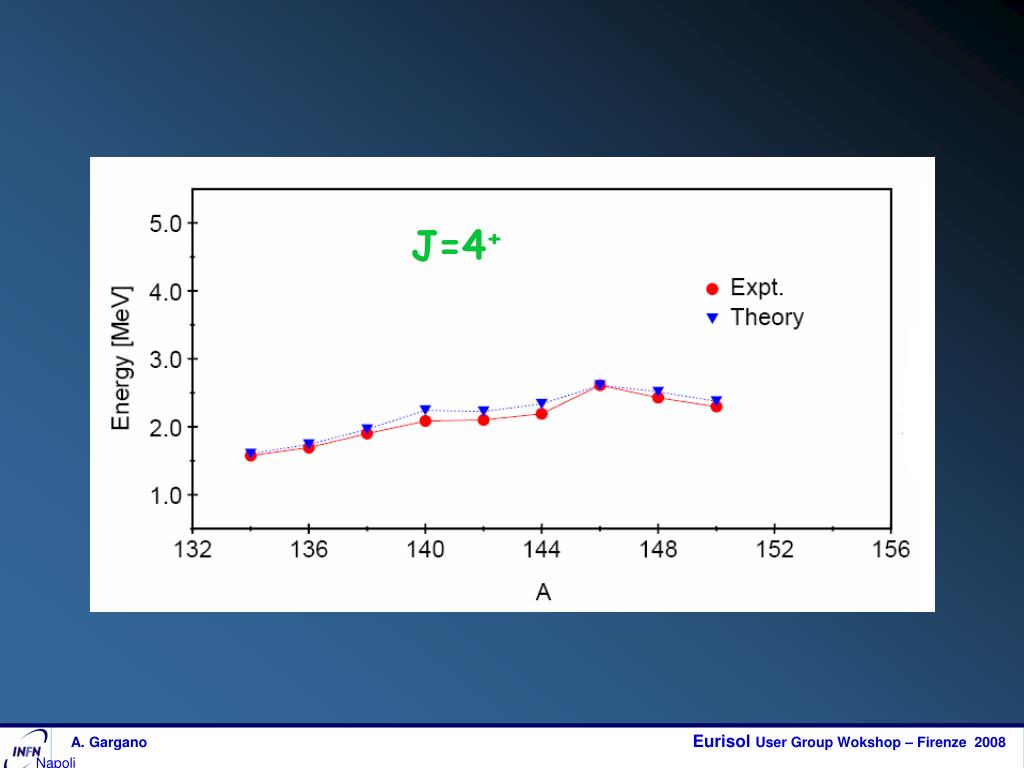 $J=4^+$

Expt.
Theory

Energy [MeV]

5.0
4.0
3.0
2.0
1.0

132 136 140 144 148 152 156

A

INFN Napoli

A. Gargano

Eurisol User Group Wokshop – Firenze 2008